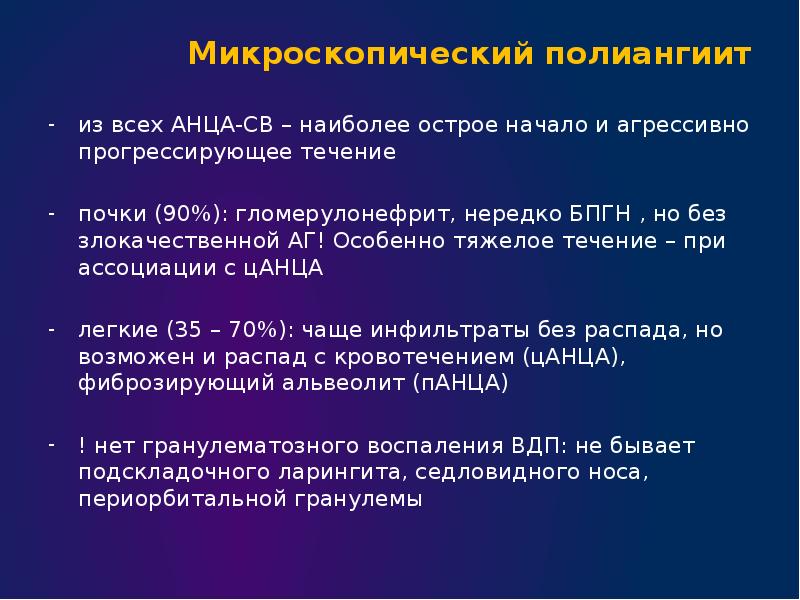 Микроскопический полиангиит

- из всех АНЦА-СВ – наиболее острое начало и агрессивно прогрессирующее течение

- почки (90%): гломерулонефрит, нередко БПГН , но без злокачественной АГ! Особенно тяжелое течение – при ассоциации с цАНЦА

- легкие (35 – 70%): чаще инфильтраты без распада, но возможен и распад с кровотечением (цАНЦА), фиброзирующий альвеолит (пАНЦА)

- ! нет гранулематозного воспаления ВДП: не бывает подскладочного ларингита, седловидного носа, периорбитальной гранулемы